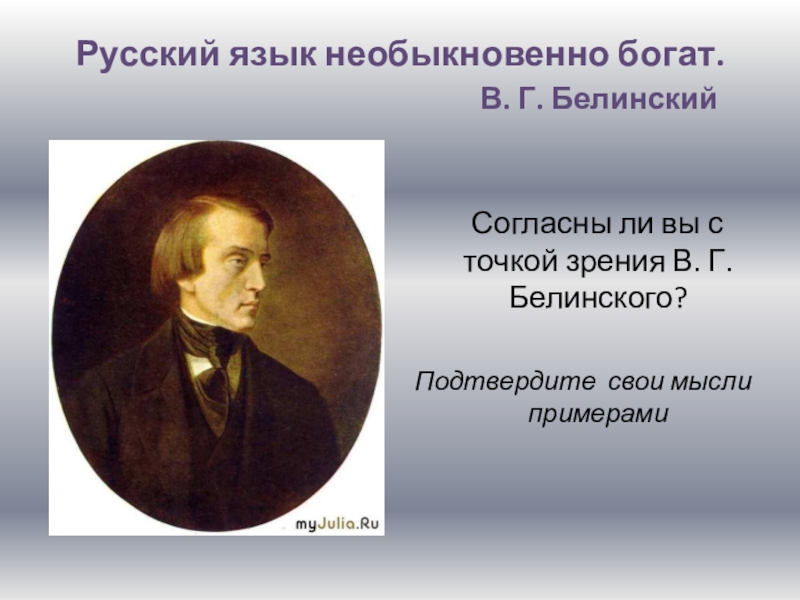 Русский язык необыкновенно богат.
В. Г. Белинский

myJulia.Ru

Согласны ли вы с точкой зрения В. Г. Белинского?

Подтвердите свои мысли примерами